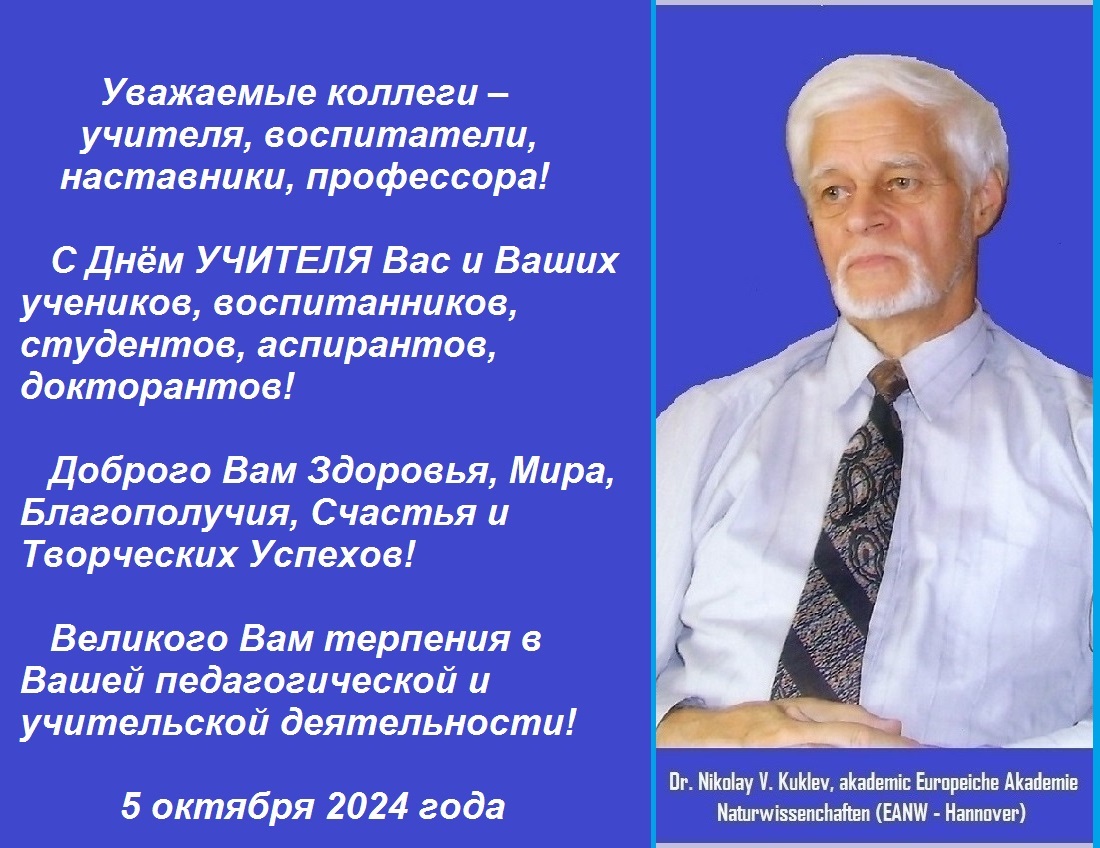 Уважаемые коллеги – учителя, воспитатели, наставники, профессора!

С Днём УЧИТЕЛЯ Вас и Ваших учеников, воспитанников, студентов, аспирантов, докторантов!

Доброго Вам Здоровья, Мира, Благополучия, Счастья и Творческих Успехов!

Великого Вам терпения в Вашей педагогической и учительской деятельности!

5 октября 2024 года

Dr. Nikolay V. Kuklev, akademic Europeiche Akademie Naturwissenchaften (EANW - Hannover)